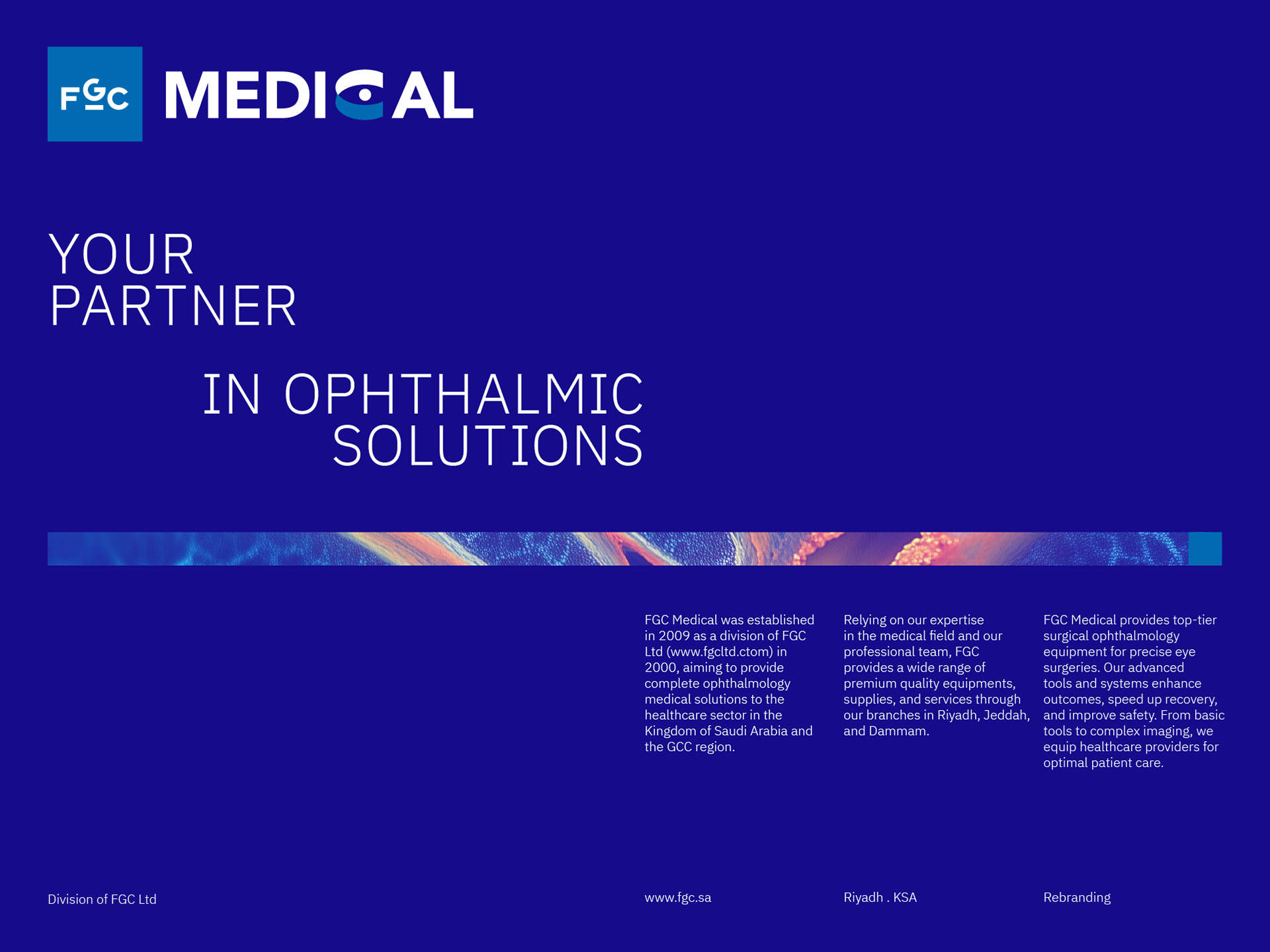 FGC MEDICAL

YOUR PARTNER

IN OPHTHALMIC SOLUTIONS

FGC Medical was established in 2009 as a division of FGC Ltd (www.fgcltd.ctom) in 2000, aiming to provide complete ophthalmology medical solutions to the healthcare sector in the Kingdom of Saudi Arabia and the GCC region.

Relying on our expertise in the medical field and our professional team, FGC provides a wide range of premium quality equipments, supplies, and services through our branches in Riyadh, Jeddah, and Dammam.

FGC Medical provides top-tier surgical ophthalmology equipment for precise eye surgeries. Our advanced tools and systems enhance outcomes, speed up recovery, and improve safety. From basic tools to complex imaging, we equip healthcare providers for optimal patient care.

Division of FGC Ltd

www.fgc.sa

Riyadh . KSA

Rebranding